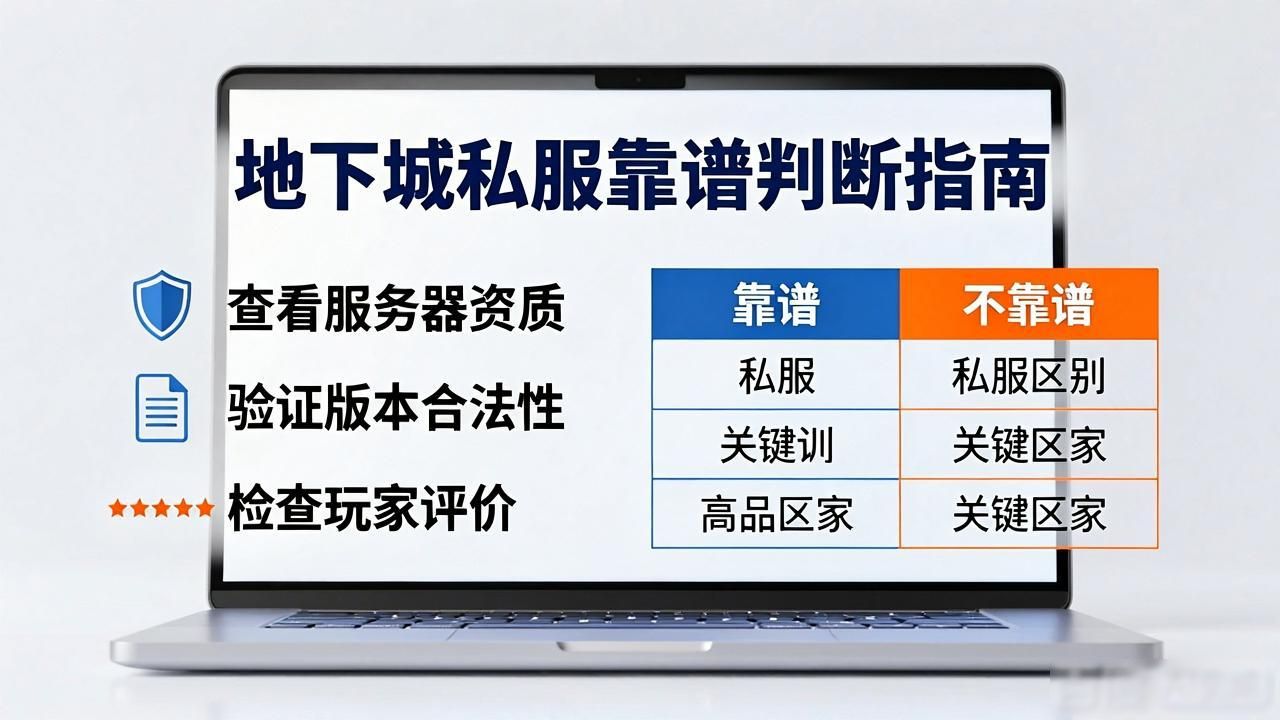 地下城私服靠谱判断指南

查看服务器资质

验证版本合法性

检查玩家评价

| 靠谱 | 不靠谱 |
|---|---|
| 私服 | 私服区别 |
| 关键训 | 关键区家 |
| 高品区家 | 关键区家 |